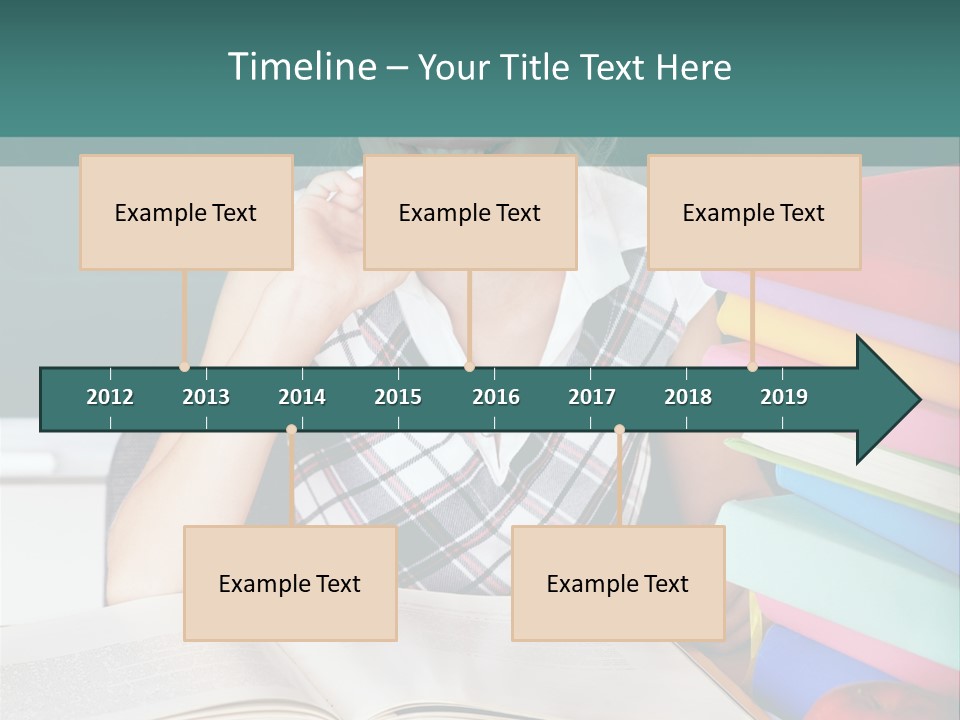 Timeline – Your Title Text Here

Example Text

Example Text

Example Text

2012 2013 2014 2015 2016 2017 2018 2019

Example Text

Example Text